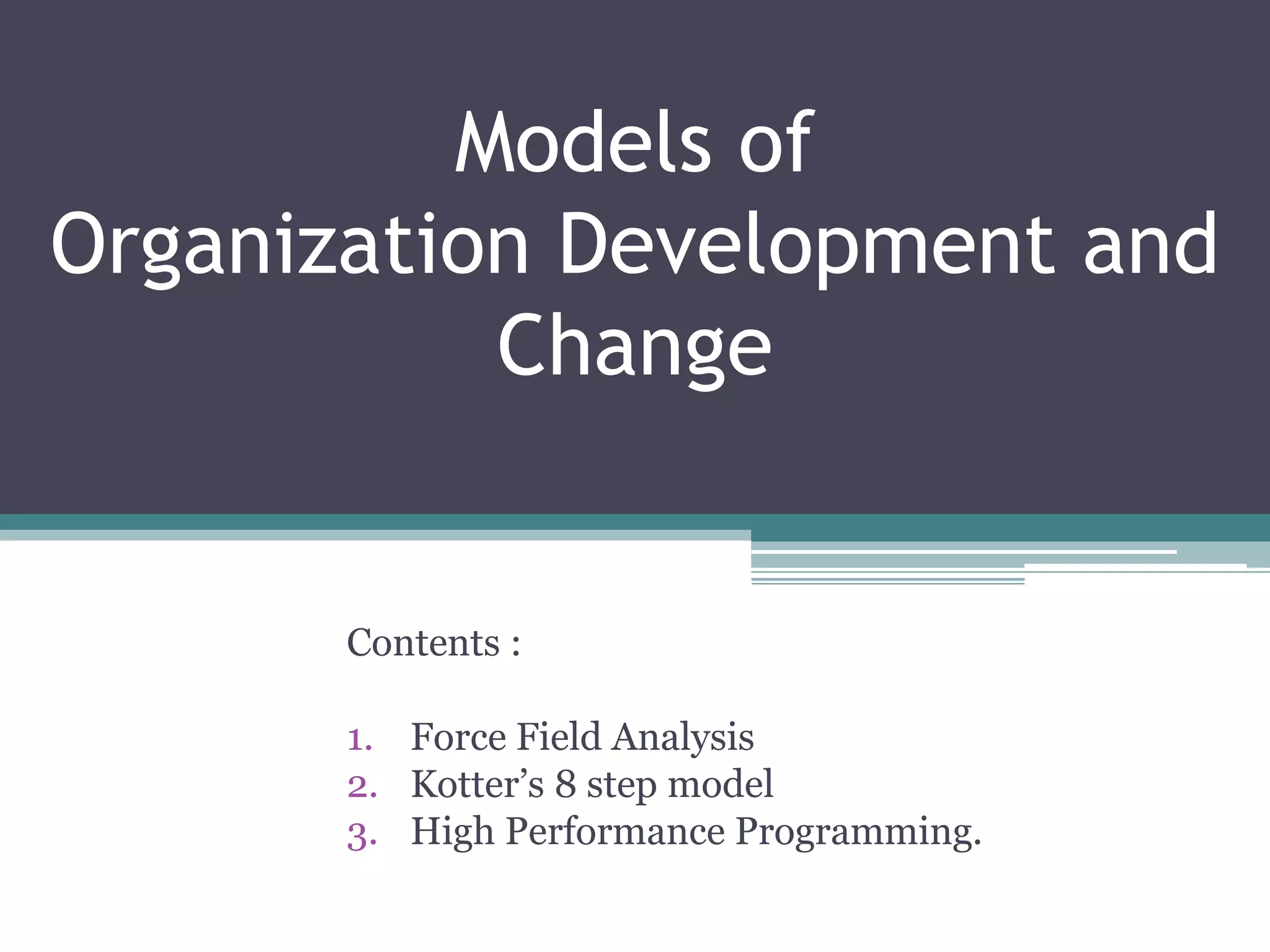 Models of Organization Development and Change

Contents :

1. Force Field Analysis
2. Kotter’s 8 step model
3. High Performance Programming.